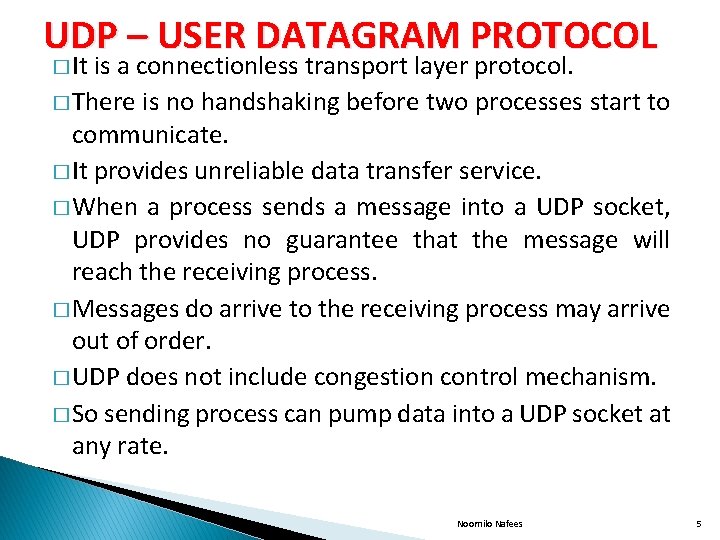 UDP – USER DATAGRAM PROTOCOL

□ It is a connectionless transport layer protocol.

□ There is no handshaking before two processes start to communicate.

□ It provides unreliable data transfer service.

□ When a process sends a message into a UDP socket, UDP provides no guarantee that the message will reach the receiving process.

□ Messages do arrive to the receiving process may arrive out of order.

□ UDP does not include congestion control mechanism.

□ So sending process can pump data into a UDP socket at any rate.

Noornilo Nafees

5